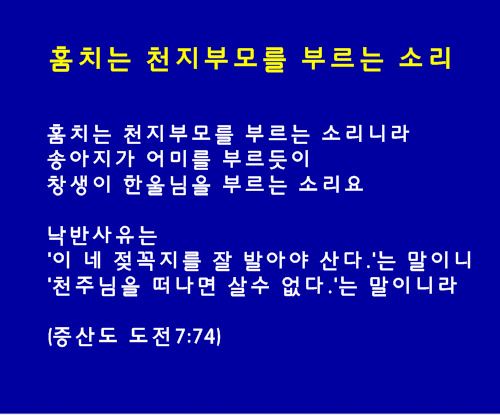 훔치는 천지부모를 부르는 소리

훔치는 천지부모를 부르는 소리니라
송아지가 어미를 부르듯이
창생이 한울님을 부르는 소리요

낙반사유는
'이 네 젖꼭지를 잘 발아야 산다.'는 말이니
'천주님을 떠나면 살수 없다.'는 말이니라

(증산도 도전7:74)